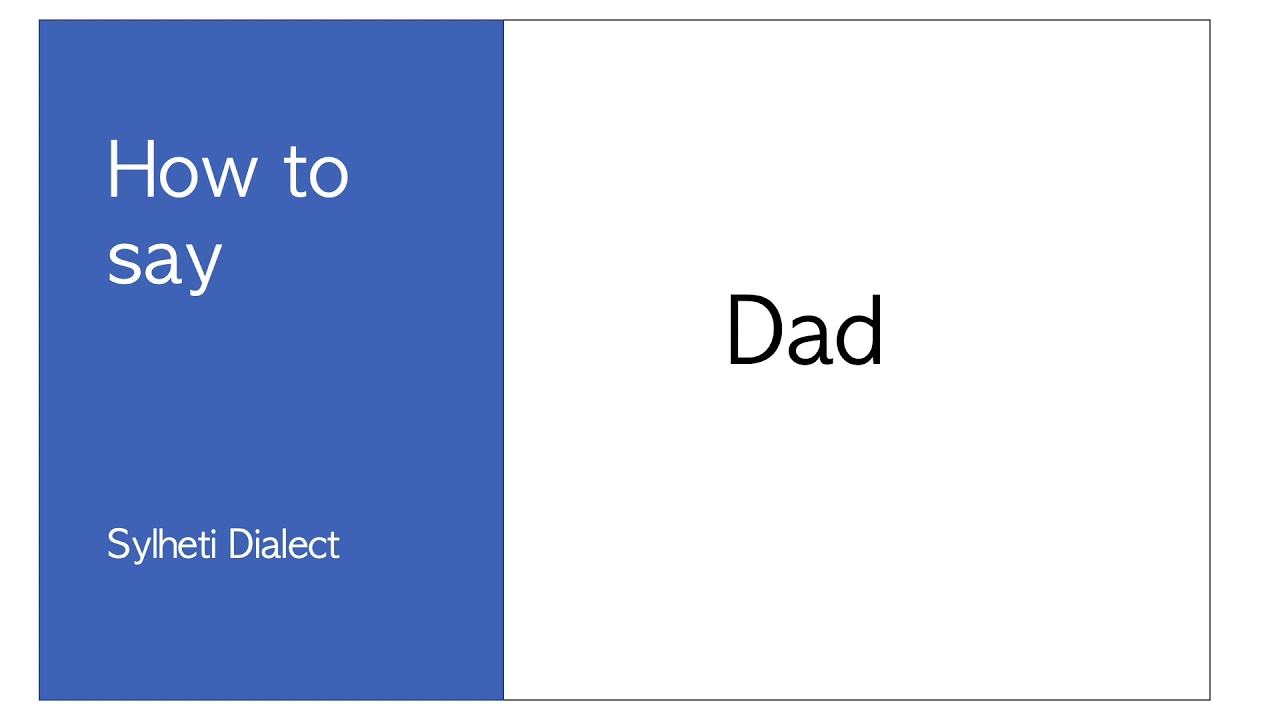 How to say

Sylheti Dialect

Dad